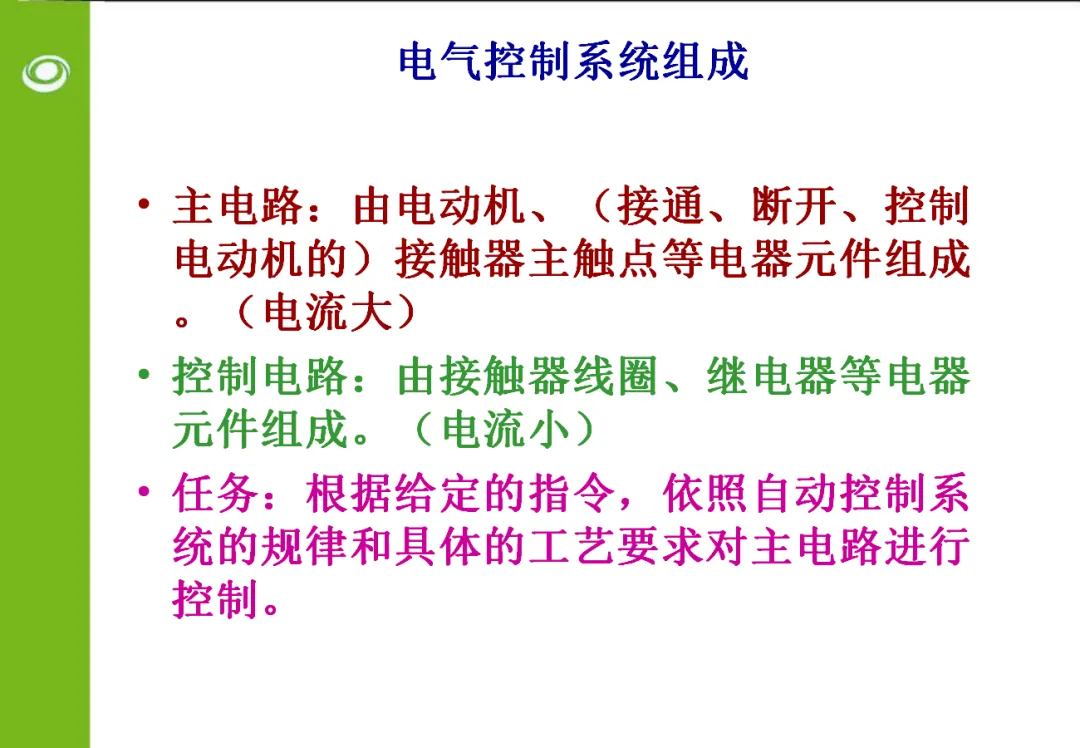 电气控制系统组成

• 主电路：由电动机、（接通、断开、控制电动机的）接触器主触点等电器元件组成。（电流大）

• 控制电路：由接触器线圈、继电器等电器元件组成。（电流小）

• 任务：根据给定的指令，依照自动控制系统的规律和具体的工艺要求对主电路进行控制。